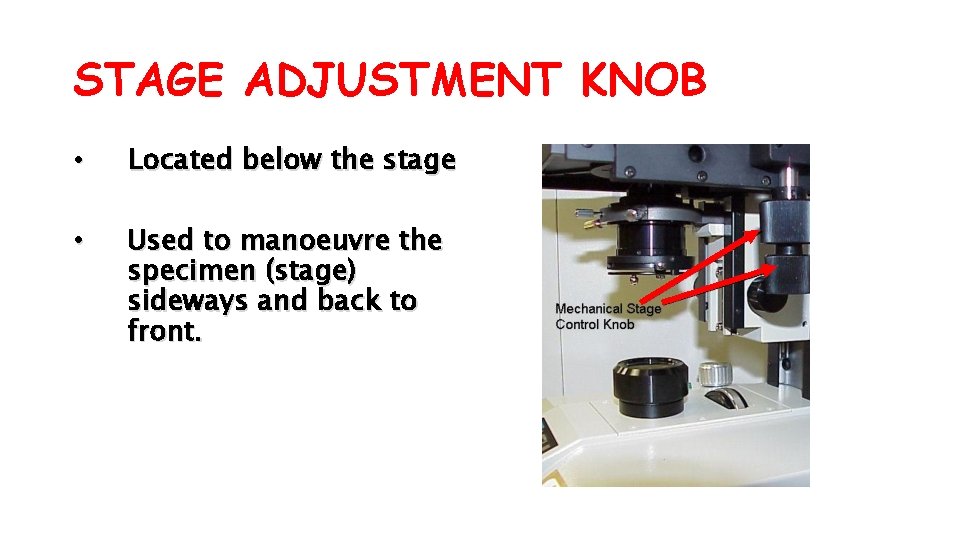 STAGE ADJUSTMENT KNOB

• Located below the stage

• Used to manoeuvre the specimen (stage) sideways and back to front.

Mechanical Stage Control Knob